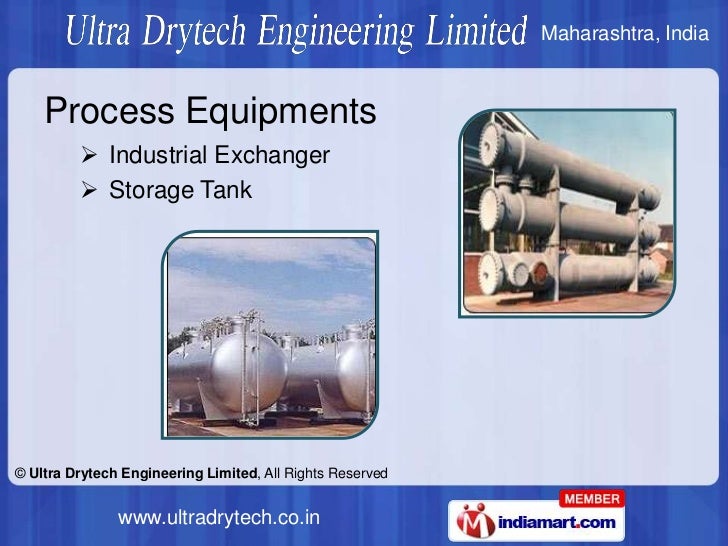 Ultra Drytech Engineering Limited Maharashtra, India

Process Equipments

➢ Industrial Exchanger
➢ Storage Tank

© Ultra Drytech Engineering Limited, All Rights Reserved

www.ultradrytech.co.in

MEMBER
indiamart.com